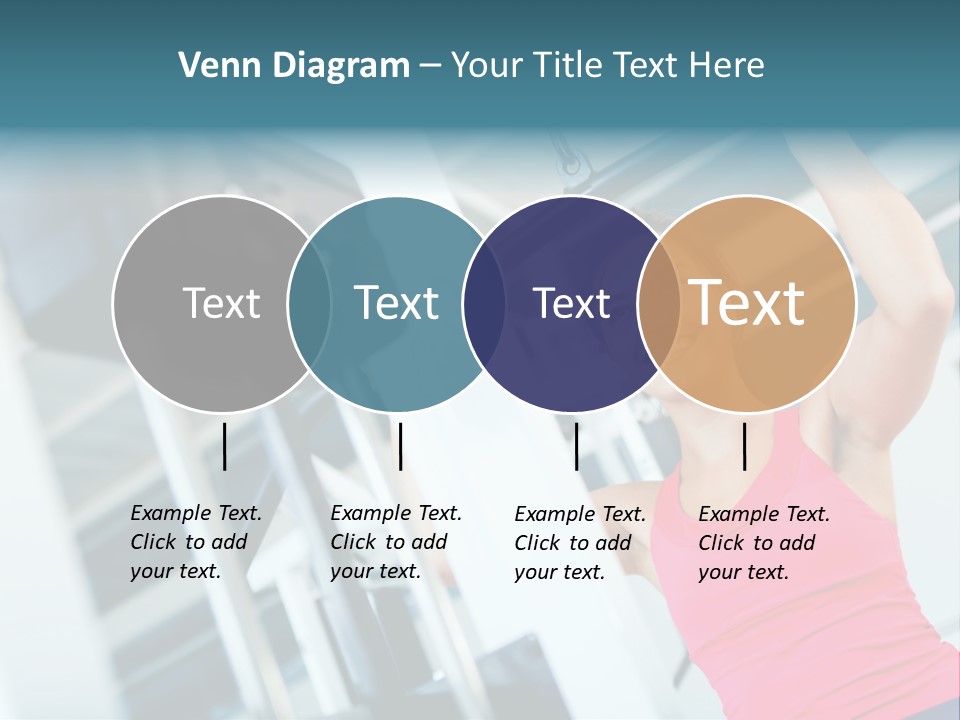 Venn Diagram – Your Title Text Here

Text

Text

Text

Text

Example Text. Click to add your text.

Example Text. Click to add your text.

Example Text. Click to add your text.

Example Text. Click to add your text.